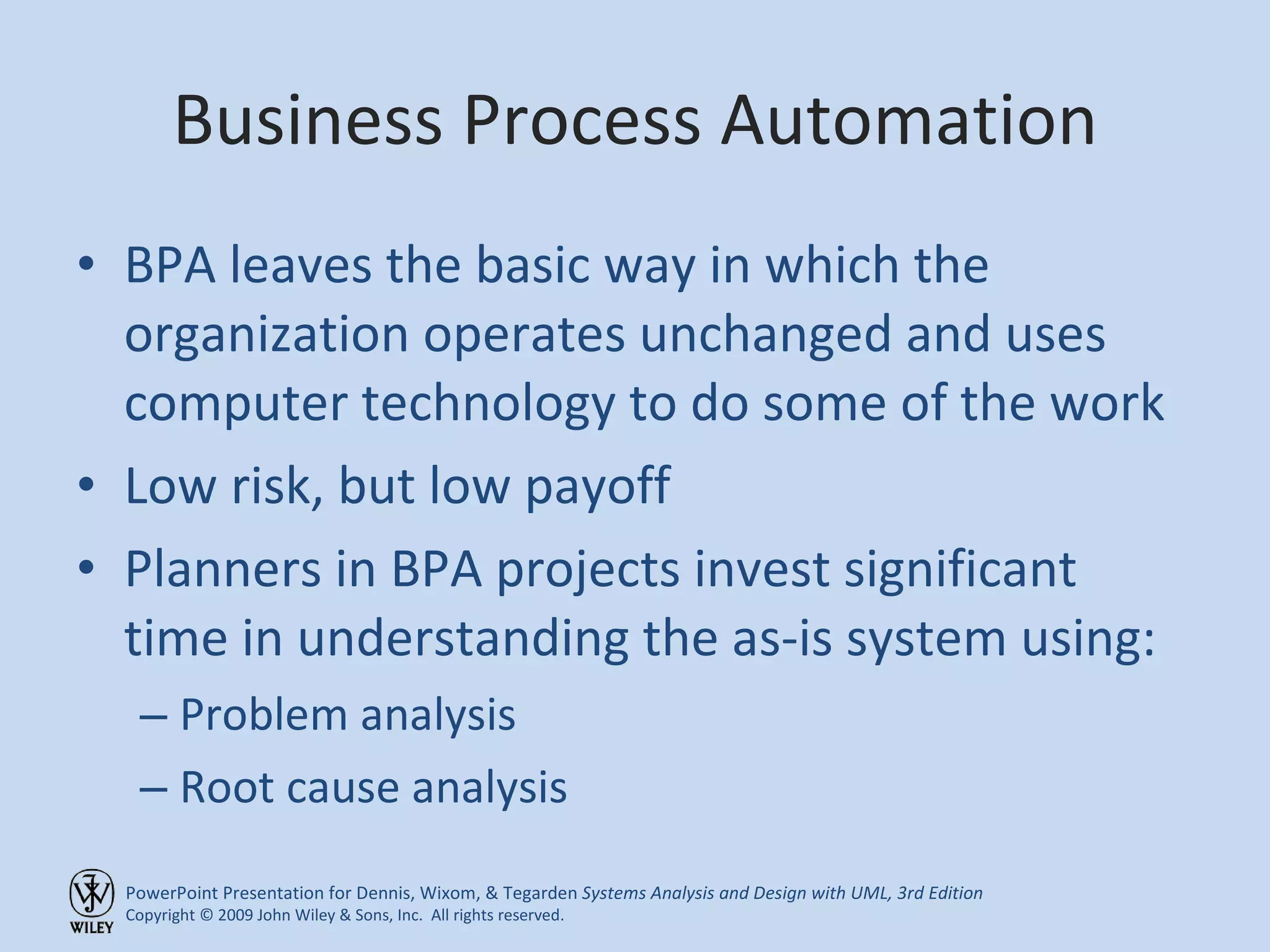 Business Process Automation

• BPA leaves the basic way in which the organization operates unchanged and uses computer technology to do some of the work

• Low risk, but low payoff

• Planners in BPA projects invest significant time in understanding the as-is system using:

– Problem analysis

– Root cause analysis

WILEY

PowerPoint Presentation for Dennis, Wixom, & Tegarden Systems Analysis and Design with UML, 3rd Edition
Copyright © 2009 John Wiley & Sons, Inc. All rights reserved.